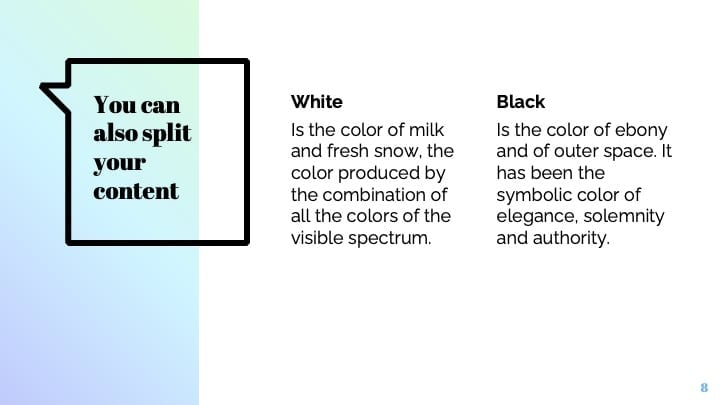 You can also split your content

White

Is the color of milk and fresh snow, the color produced by the combination of all the colors of the visible spectrum.

Black

Is the color of ebony and of outer space. It has been the symbolic color of elegance, solemnity and authority.

8